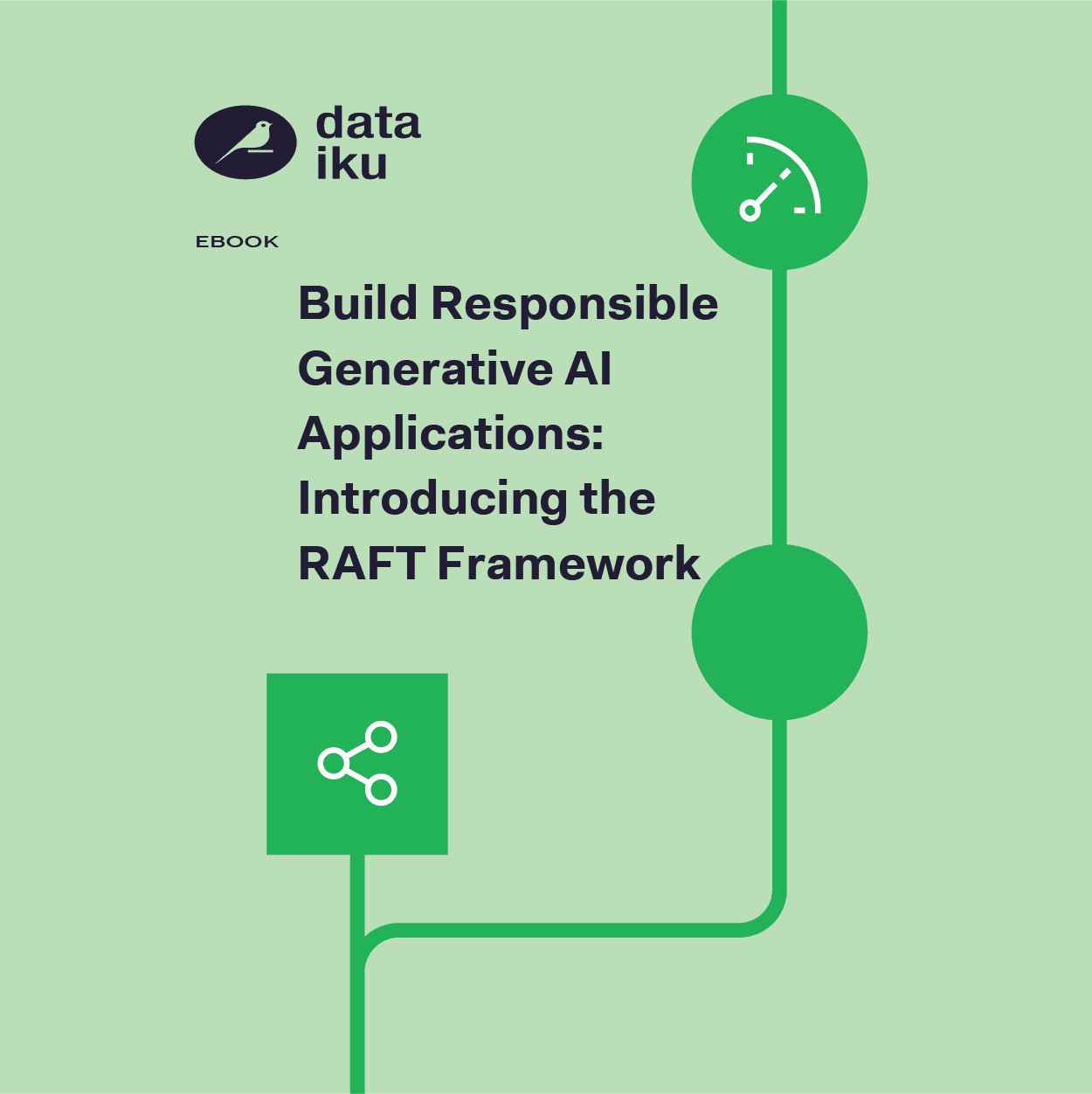 data
iku

EBOOK

Build Responsible Generative AI Applications: Introducing the RAFT Framework